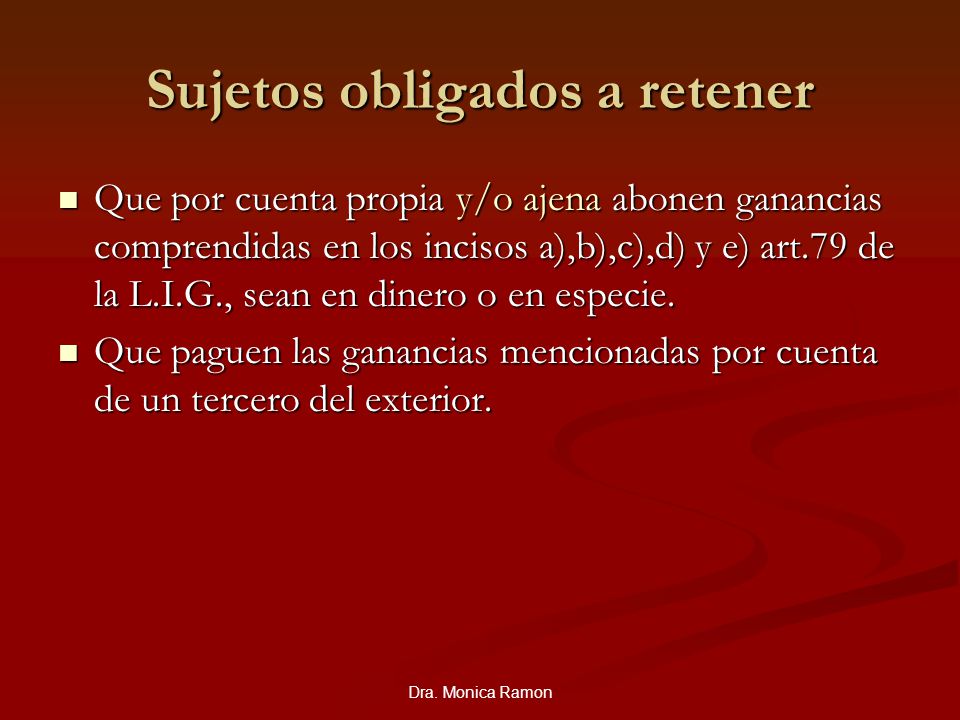 Sujetos obligados a retener

- Que por cuenta propia y/o ajena abonen ganancias comprendidas en los incisos a),b),c),d) y e) art.79 de la L.I.G., sean en dinero o en especie.
- Que paguen las ganancias mencionadas por cuenta de un tercero del exterior.

Dra. Monica Ramon